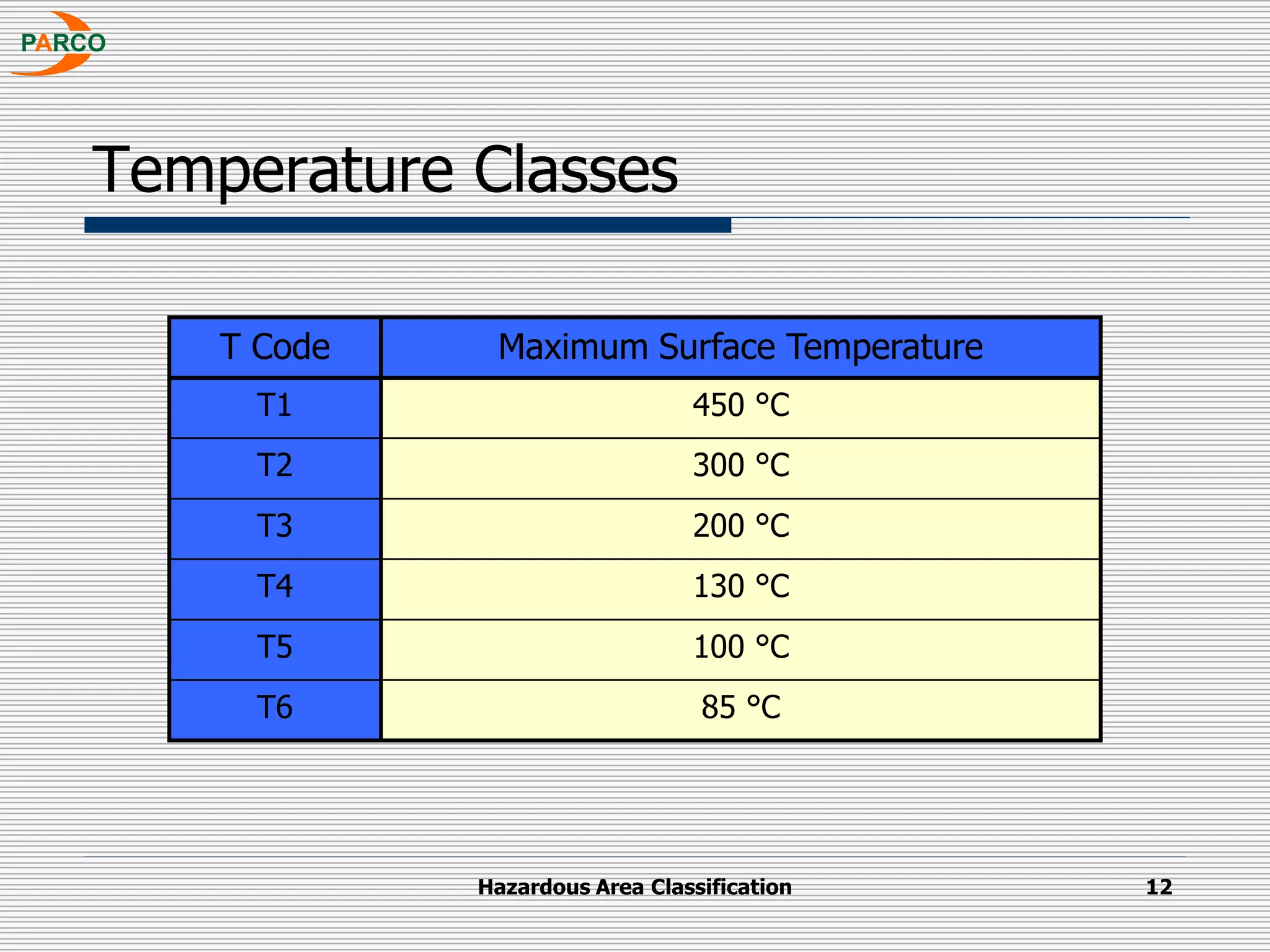 PARCO

Temperature Classes

| T Code | Maximum Surface Temperature |
|---|---|
| T1 | 450 °C |
| T2 | 300 °C |
| T3 | 200 °C |
| T4 | 130 °C |
| T5 | 100 °C |
| T6 | 85 °C |

Hazardous Area Classification

12